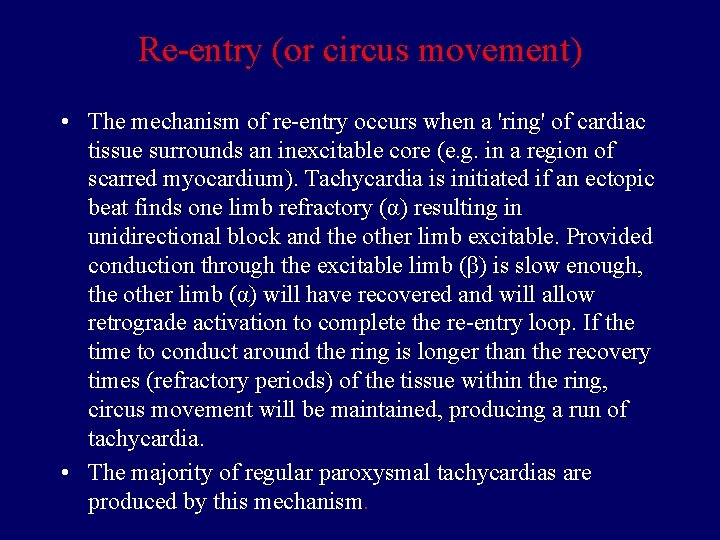 Re-entry (or circus movement)

• The mechanism of re-entry occurs when a 'ring' of cardiac tissue surrounds an inexcitable core (e.g. in a region of scarred myocardium). Tachycardia is initiated if an ectopic beat finds one limb refractory (α) resulting in unidirectional block and the other limb excitable. Provided conduction through the excitable limb (β) is slow enough, the other limb (α) will have recovered and will allow retrograde activation to complete the re-entry loop. If the time to conduct around the ring is longer than the recovery times (refractory periods) of the tissue within the ring, circus movement will be maintained, producing a run of tachycardia.

• The majority of regular paroxysmal tachycardias are produced by this mechanism.